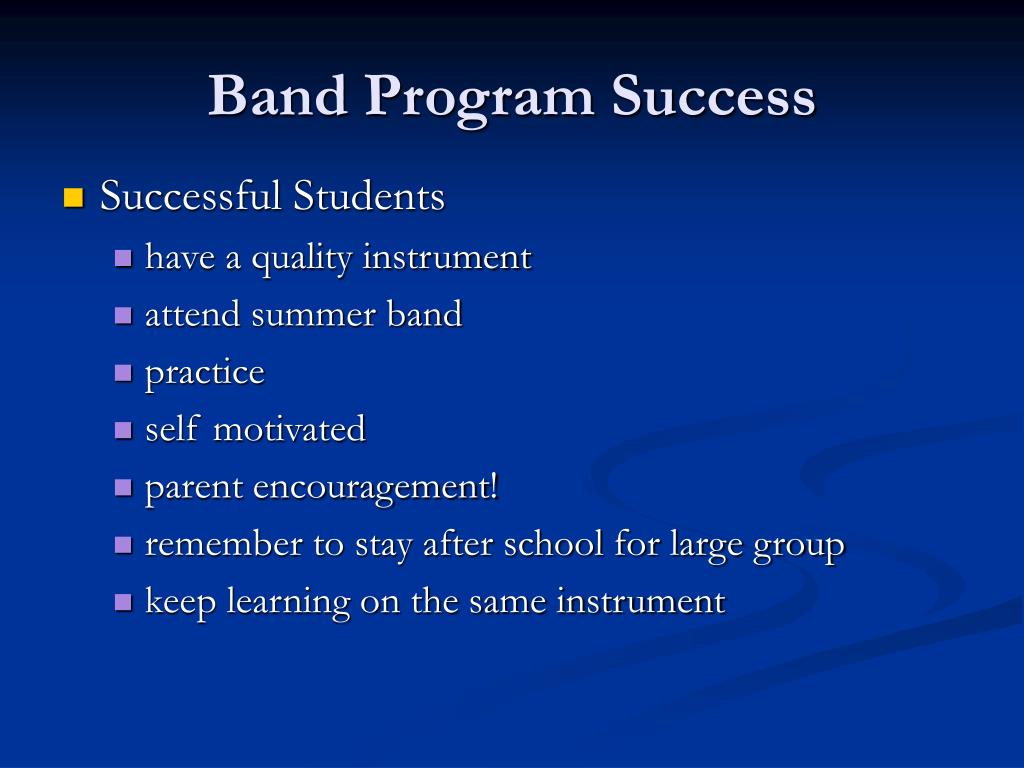 Band Program Success

Successful Students

have a quality instrument

attend summer band

practice

self motivated

parent encouragement!

remember to stay after school for large group

keep learning on the same instrument